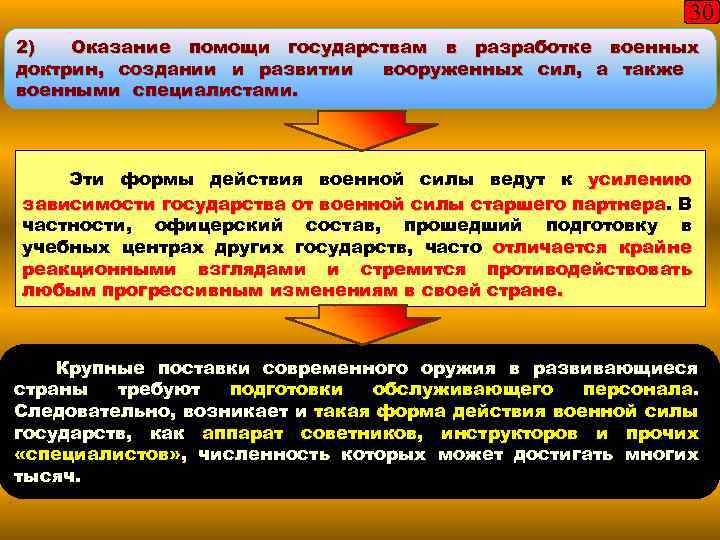 30

2) Оказание помощи государствам в разработке военных доктрин, создании и развитии вооруженных сил, а также военными специалистами.

Эти формы действия военной силы ведут к усилению зависимости государства от военной силы старшего партнера. В частности, офицерский состав, прошедший подготовку в учебных центрах других государств, часто отличается крайне реакционными взглядами и стремится противодействовать любым прогрессивным изменениям в своей стране.

Крупные поставки современного оружия в развивающиеся страны требуют подготовки обслуживающего персонала. Следовательно, возникает и такая форма действия военной силы государств, как аппарат советников, инструкторов и прочих «специалистов», численность которых может достигать многих тысяч.